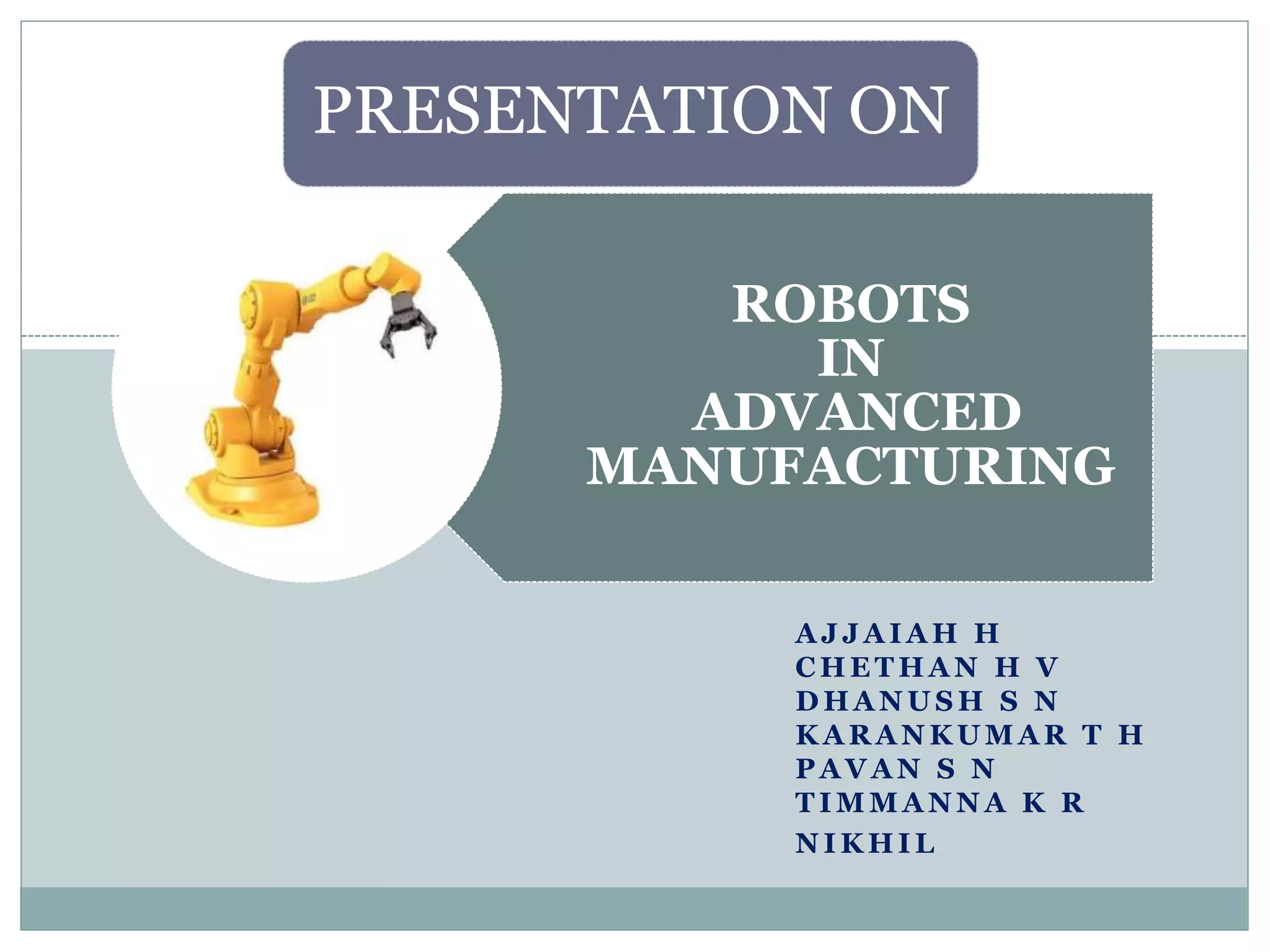 PRESENTATION ON

ROBOTS
IN
ADVANCED
MANUFACTURING

AJJAIAH H
CHETHAN H V
DHANUSH S N
KARANKUMAR T H
PAVAN S N
TIMMANNA K R
NIKHIL